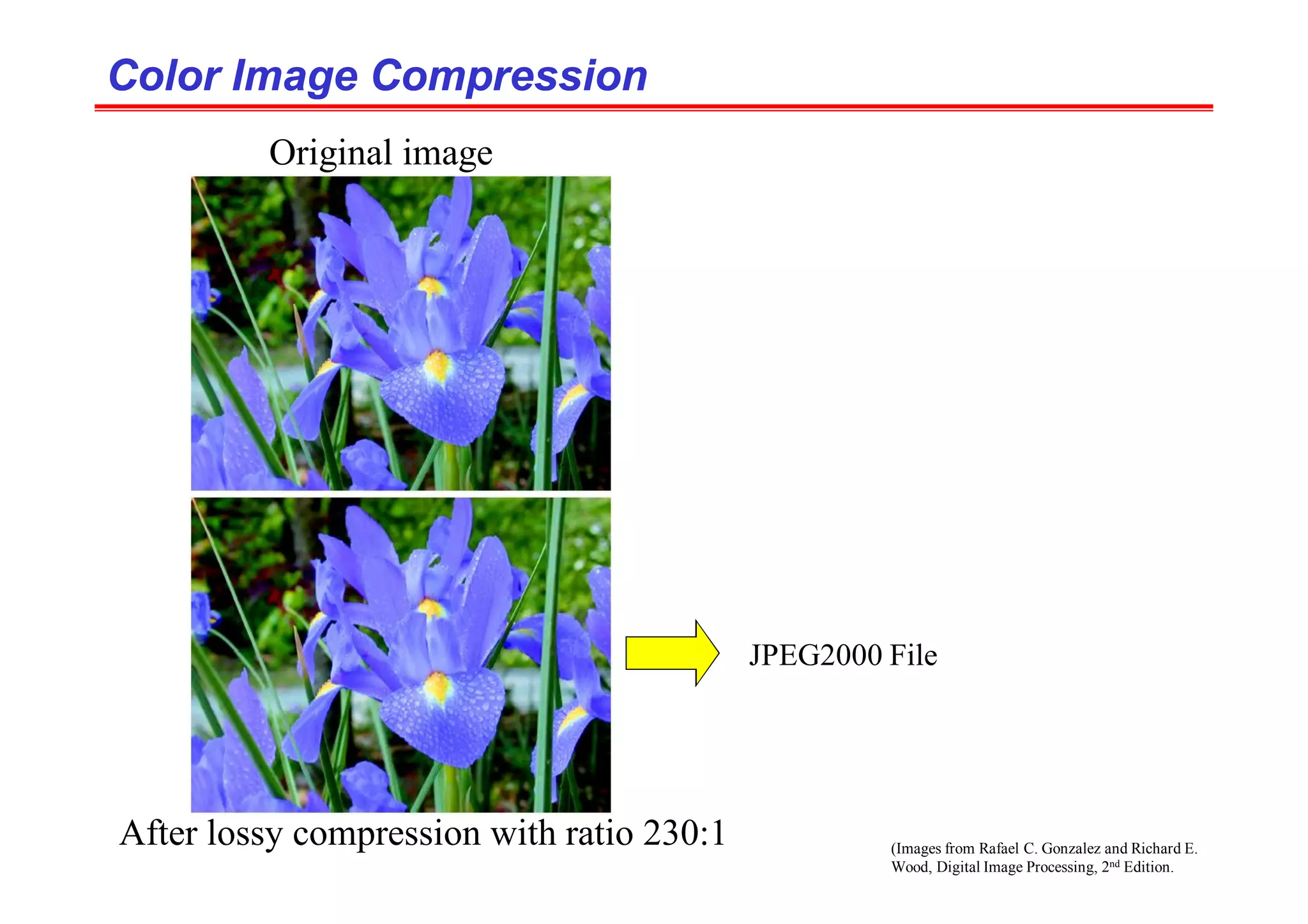 Color Image Compression

Original image

JPEG2000 File

After lossy compression with ratio 230:1

(Images from Rafael C. Gonzalez and Richard E. Wood, Digital Image Processing, 2$^{nd}$ Edition.